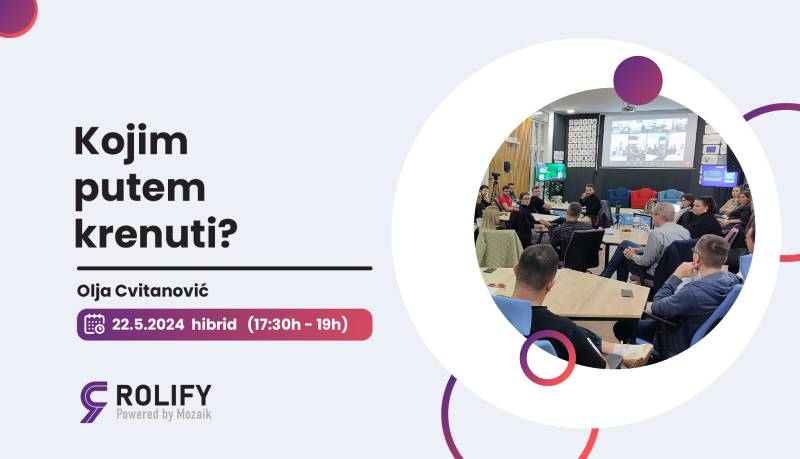 Kojim putem krenuti?

Olja Cvitanović

22.5.2024 hibrid (17:30h - 19h)

ROLIFY
Powered by Mozaik